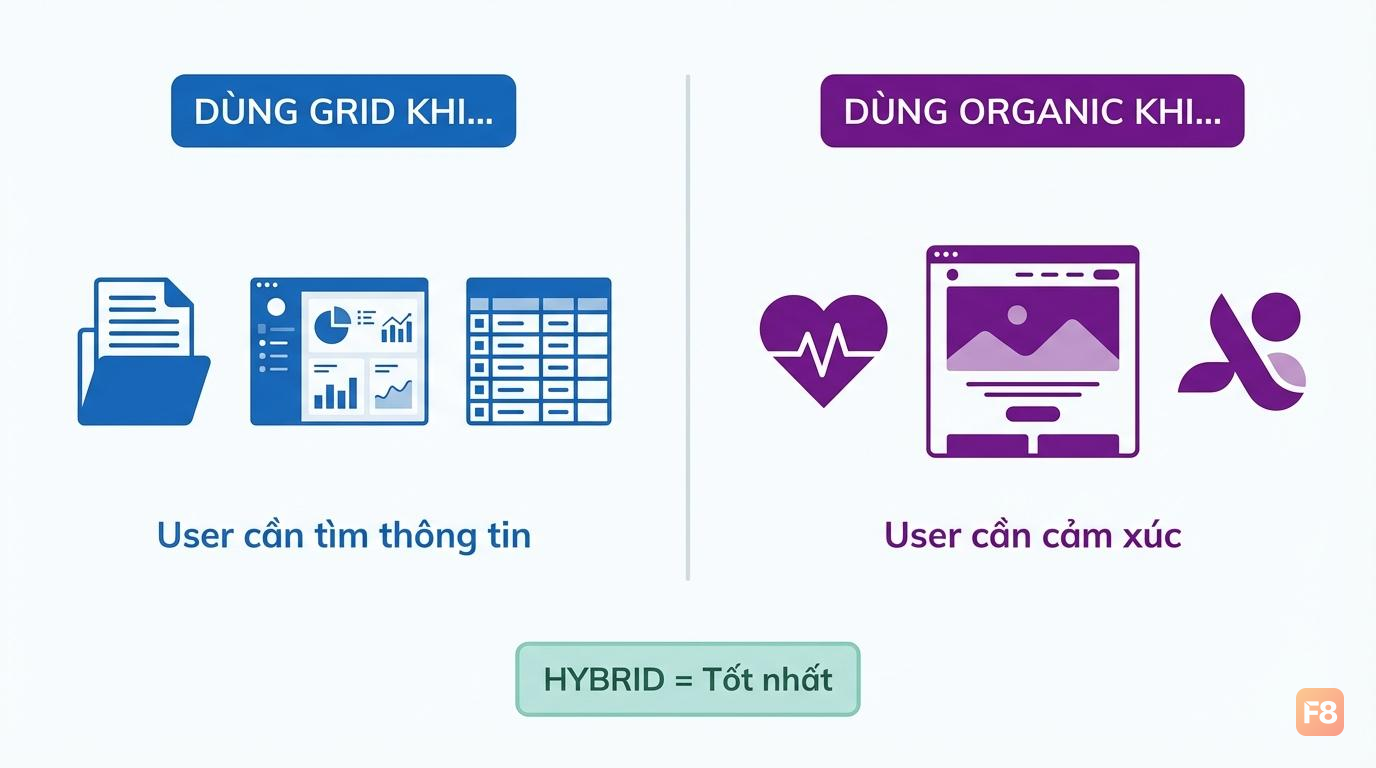 DÙNG GRID KHI...

User cần tìm thông tin

DÙNG ORGANIC KHI...

User cần cảm xúc

HYBRID = Tốt nhất

F8